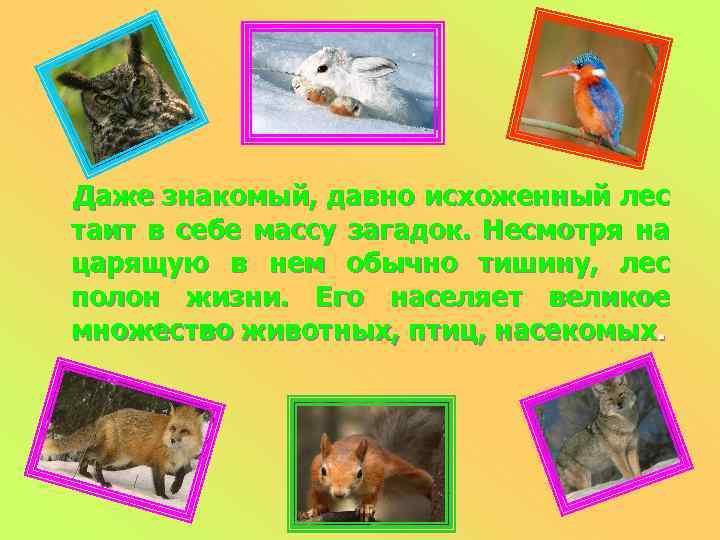 Даже знакомый, давно исхоженный лес таит в себе массу загадок. Несмотря на царящую в нем обычно тишину, лес полон жизни. Его населяет великое множество животных, птиц, насекомых.